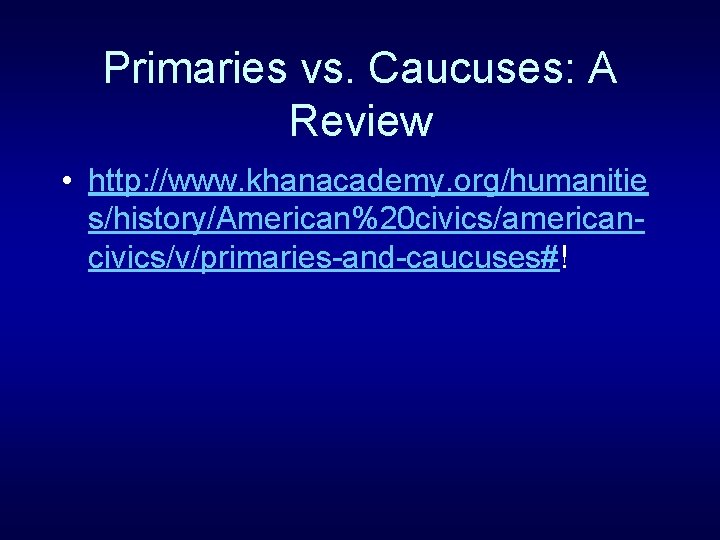 Primaries vs. Caucuses: A Review

• http://www.khanacademy.org/humanities/history/American%20civics/american-civics/v/primaries-and-caucuses#!